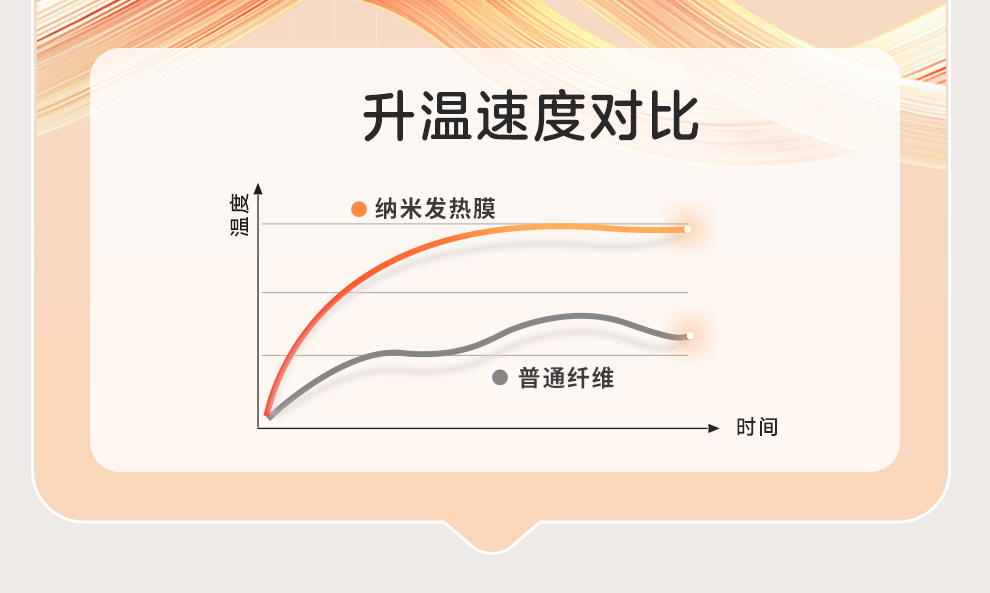 升温速度对比

温度

纳米发热膜

普通纤维

时间